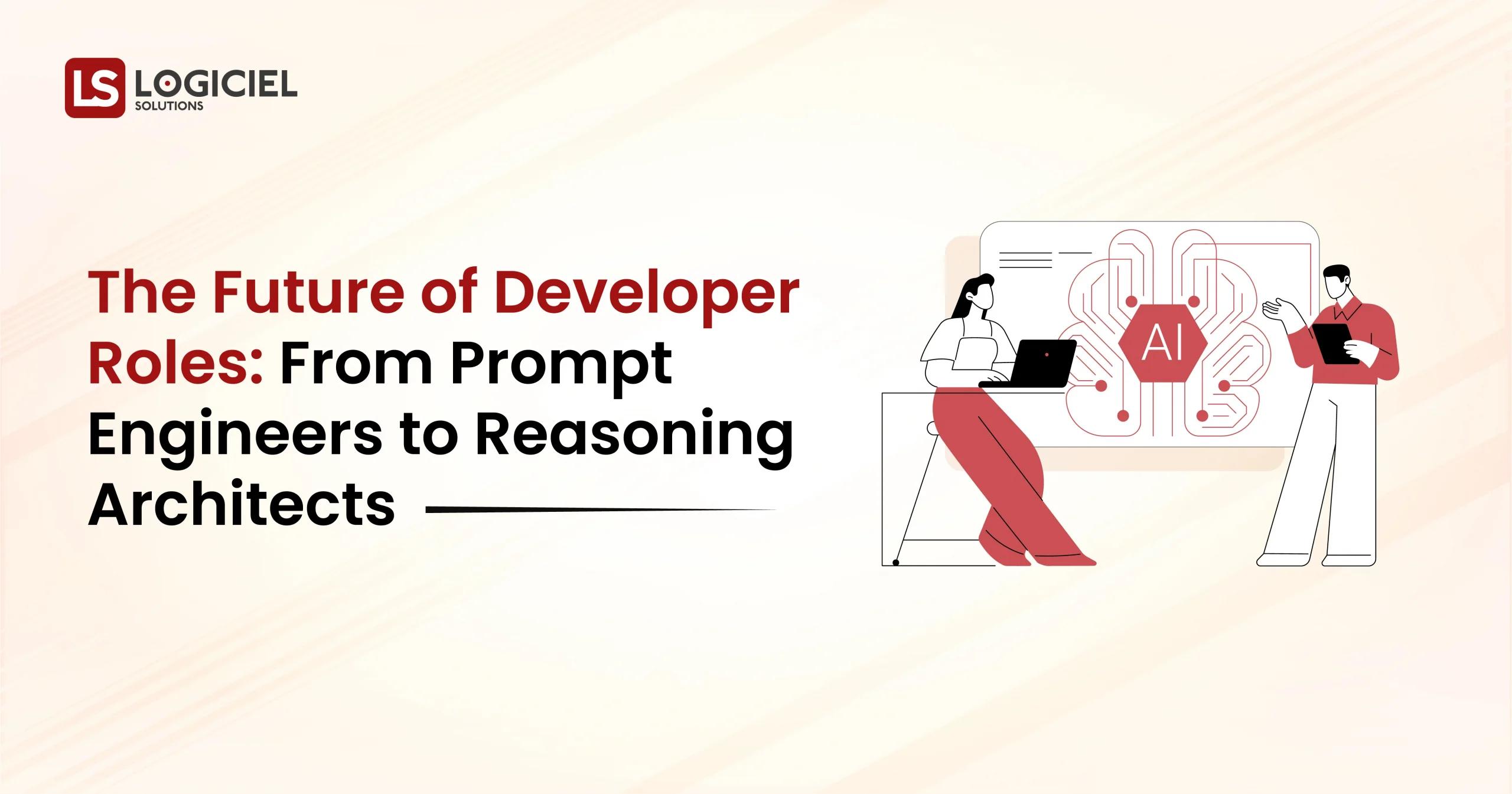 LS LOGICIEL SOLUTIONS

The Future of Developer Roles: From Prompt Engineers to Reasoning Architects

AI